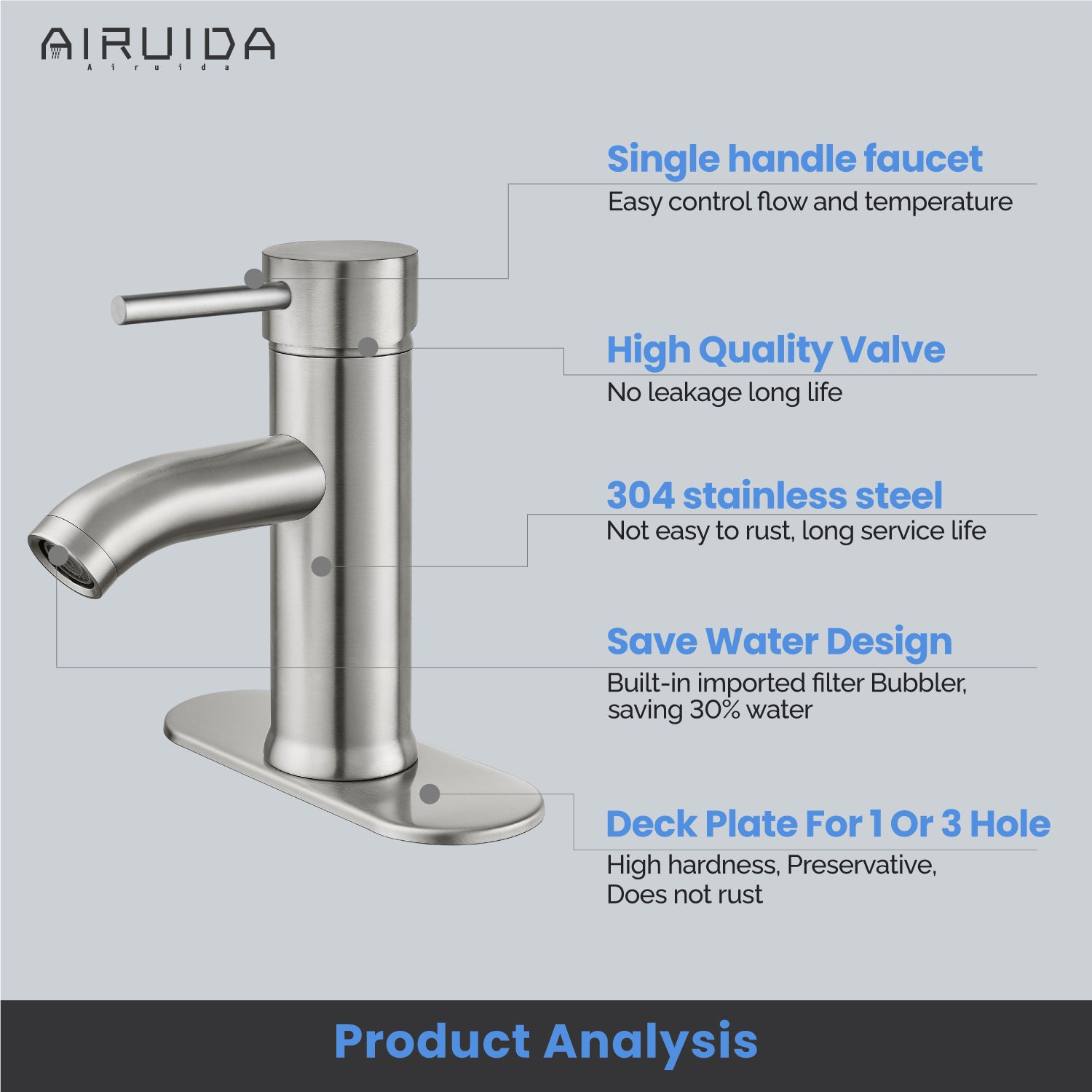 AIRUIDA
Airuida

Single handle faucet
Easy control flow and temperature

High Quality Valve
No leakage long life

304 stainless steel
Not easy to rust, long service life

Save Water Design
Built-in imported filter Bubbler, saving 30% water

Deck Plate For 1 Or 3 Hole
High hardness, Preservative, Does not rust

Product Analysis